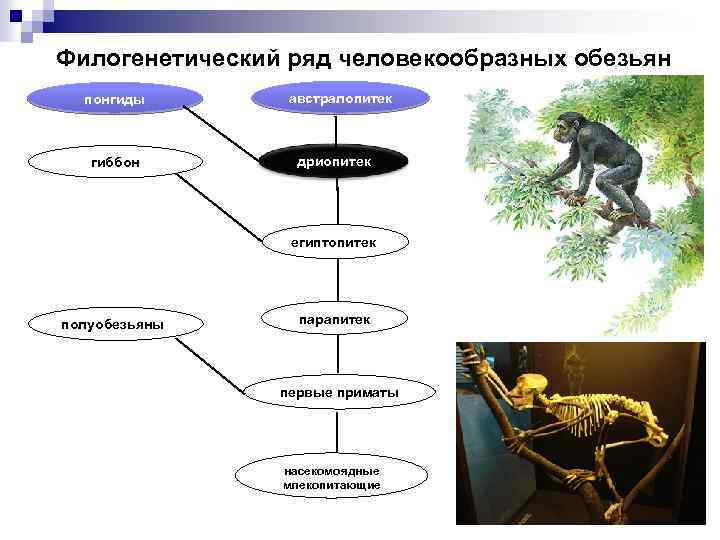 Филогенетический ряд человекообразных обезьян

понгиды

австралопитек

гиббон

дриопитек

египтопитек

полуобезьяны

парапитек

первые приматы

насекомоядные млекопитающие